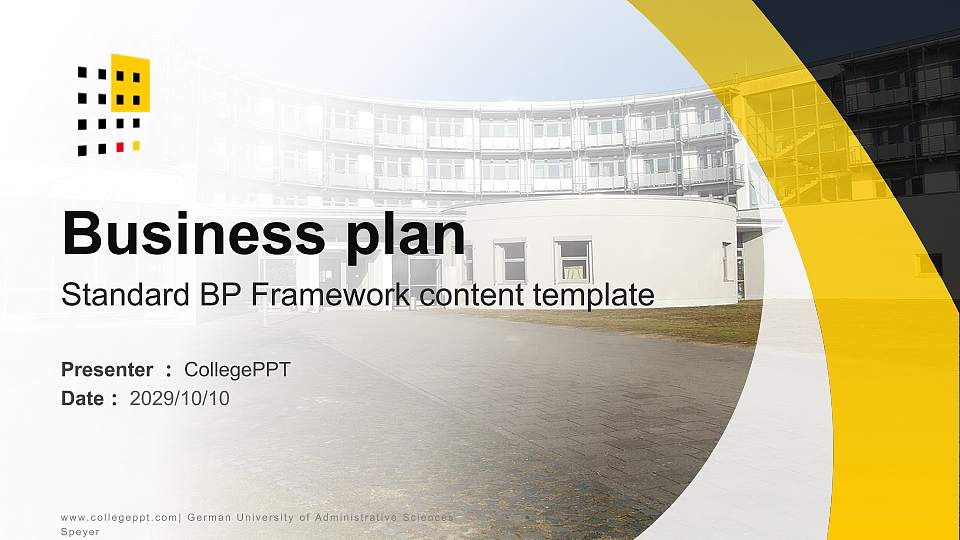 Business plan

Standard BP Framework content template

Presenter ： CollegePPT

Date ： 2029/10/10

www.collegeppt.com| German University of Administrative Sciences Speyer